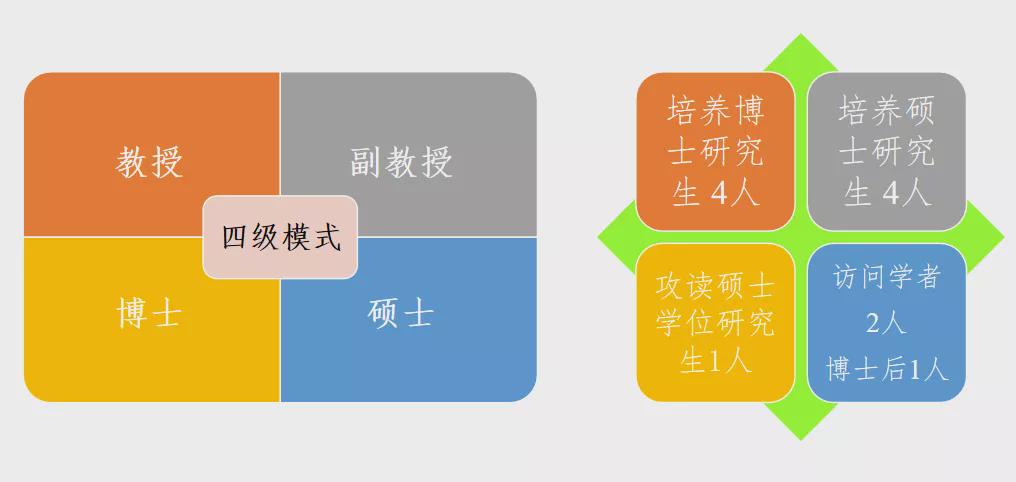 教授

副教授

四级模式

博士

硕士

培养博士研究生 4人

培养硕士研究生 4人

攻读硕士学位研究生1人

访问学者 2人 博士后1人